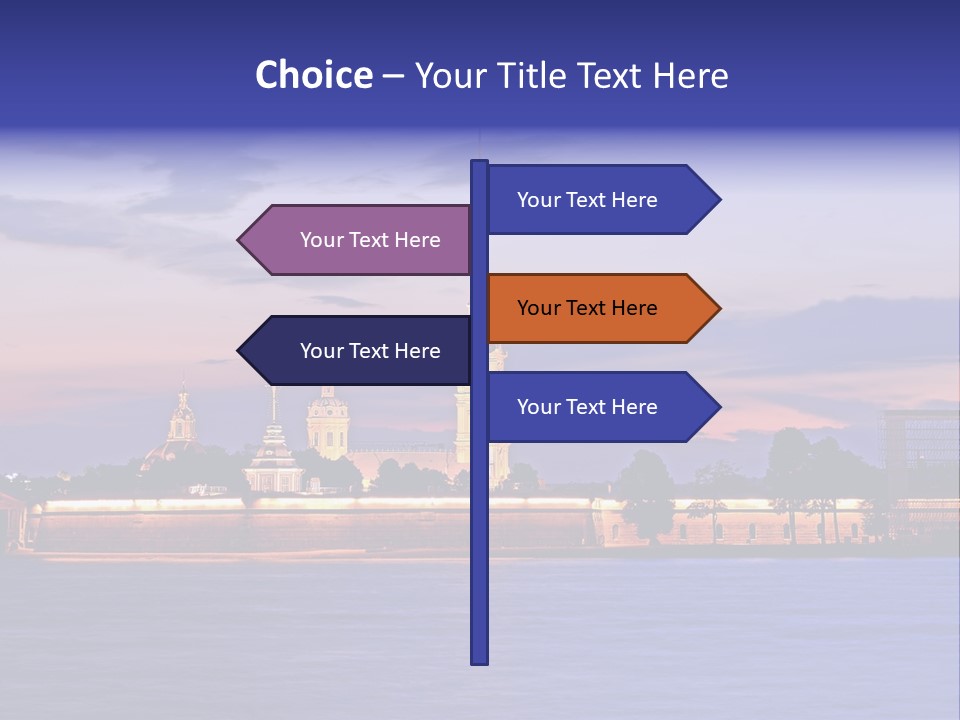 Choice – Your Title Text Here

Your Text Here

Your Text Here

Your Text Here

Your Text Here

Your Text Here